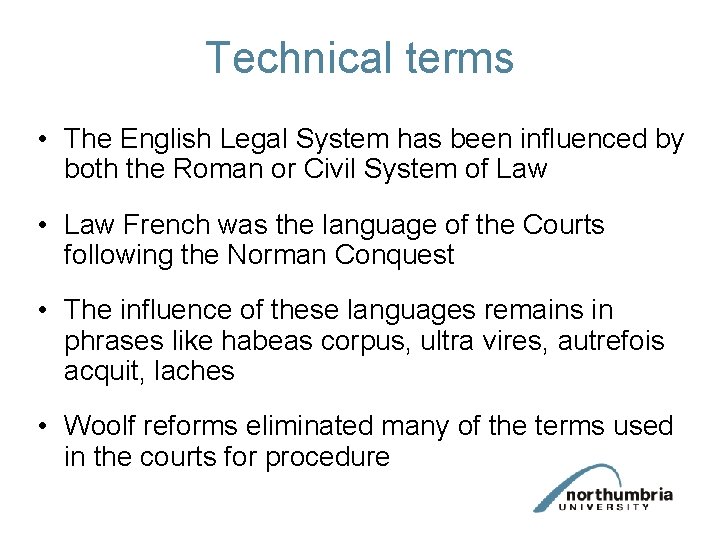 Technical terms

• The English Legal System has been influenced by both the Roman or Civil System of Law

• Law French was the language of the Courts following the Norman Conquest

• The influence of these languages remains in phrases like habeas corpus, ultra vires, autrefois acquit, laches

• Woolf reforms eliminated many of the terms used in the courts for procedure

northumbria UNIVERSITY